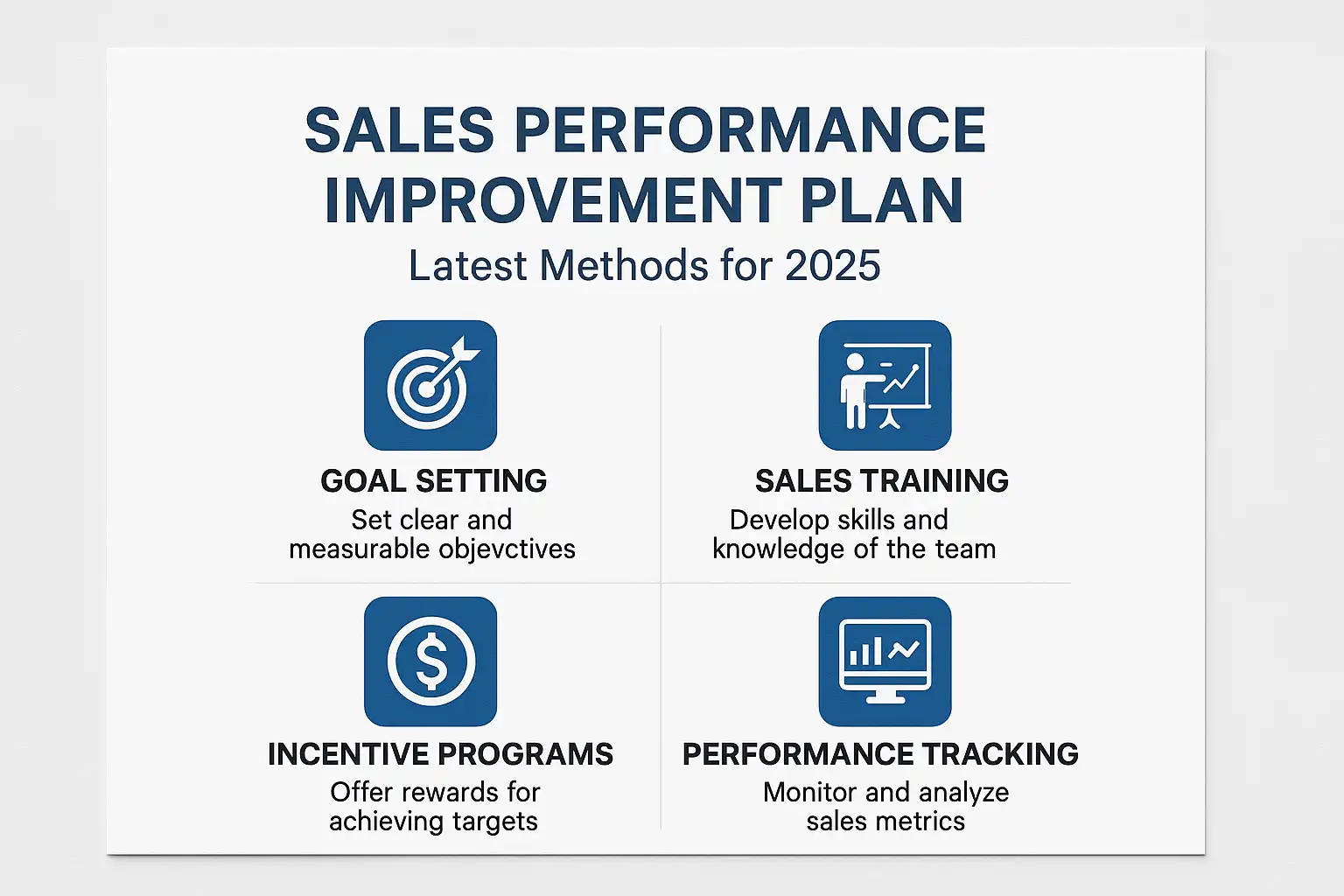 SALES PERFORMANCE IMPROVEMENT PLAN

Latest Methods for 2025

GOAL SETTING
Set clear and measurable objevctives

SALES TRAINING
Develop skills and knowledge of the team

INCENTIVE PROGRAMS
Offer rewards for achieving targets

PERFORMANCE TRACKING
Monitor and analyze sales metrics